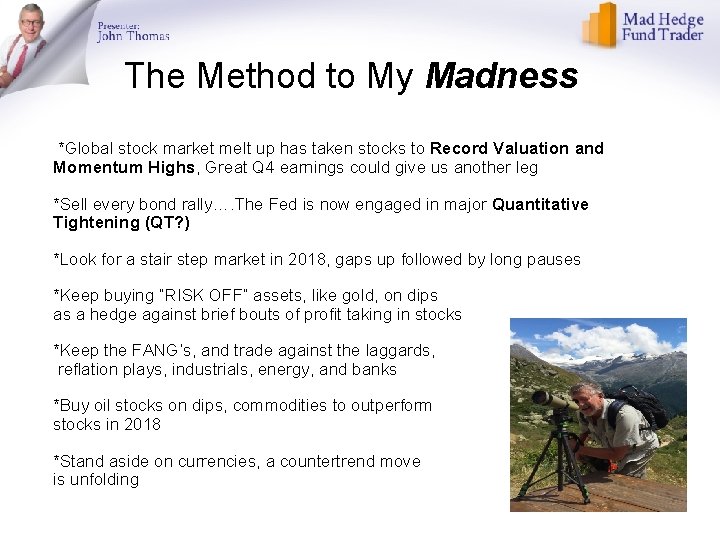 Presenter:
John Thomas

Mad Hedge
Fund Trader

The Method to My Madness

*Global stock market melt up has taken stocks to Record Valuation and Momentum Highs, Great Q4 earnings could give us another leg

*Sell every bond rally….The Fed is now engaged in major Quantitative Tightening (QT?)

*Look for a stair step market in 2018, gaps up followed by long pauses

*Keep buying "RISK OFF" assets, like gold, on dips as a hedge against brief bouts of profit taking in stocks

*Keep the FANG's, and trade against the laggards, reflation plays, industrials, energy, and banks

*Buy oil stocks on dips, commodities to outperform stocks in 2018

*Stand aside on currencies, a countertrend move is unfolding